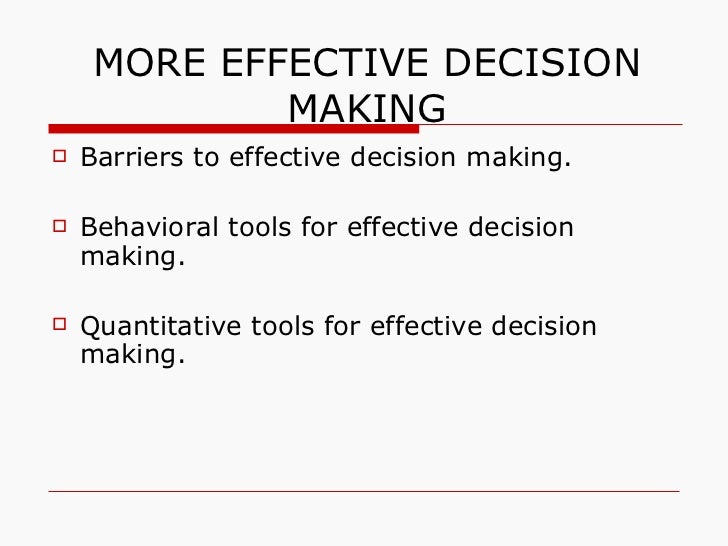 MORE EFFECTIVE DECISION MAKING

Barriers to effective decision making.

Behavioral tools for effective decision making.

Quantitative tools for effective decision making.